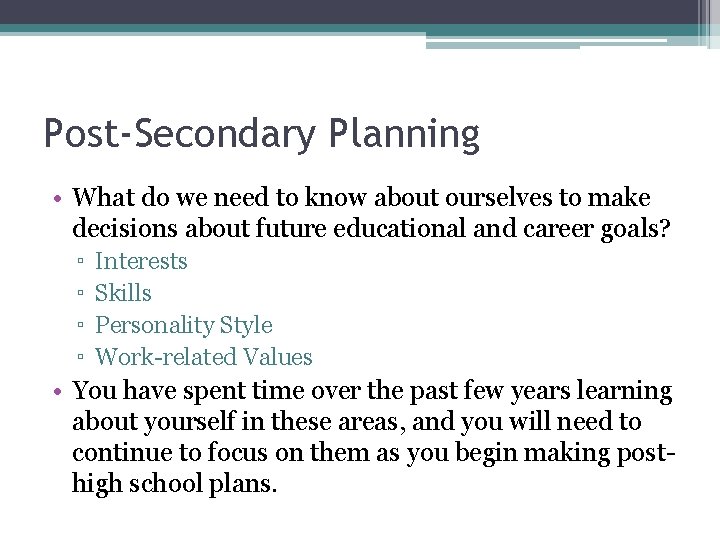 Post-Secondary Planning

• What do we need to know about ourselves to make decisions about future educational and career goals?
▫ Interests
▫ Skills
▫ Personality Style
▫ Work-related Values

• You have spent time over the past few years learning about yourself in these areas, and you will need to continue to focus on them as you begin making post-high school plans.